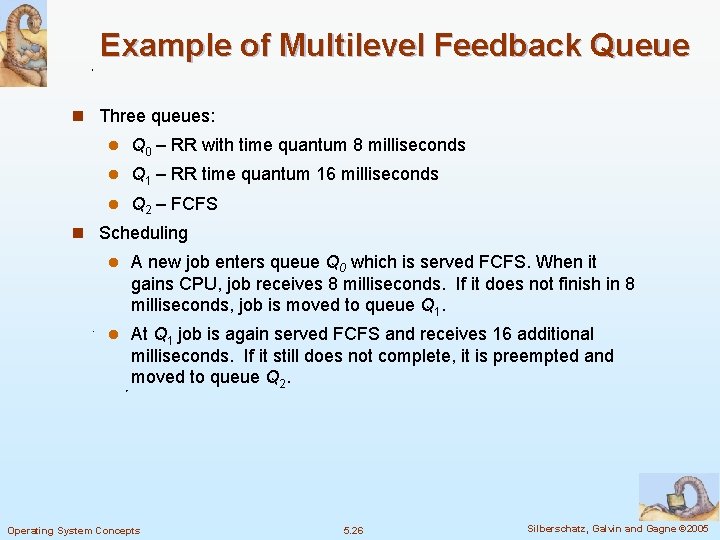 Example of Multilevel Feedback Queue

- Three queues:
  - $Q_0$ – RR with time quantum 8 milliseconds
  - $Q_1$ – RR time quantum 16 milliseconds
  - $Q_2$ – FCFS
- Scheduling
  - A new job enters queue $Q_0$ which is served FCFS. When it gains CPU, job receives 8 milliseconds. If it does not finish in 8 milliseconds, job is moved to queue $Q_1$.
  - At $Q_1$ job is again served FCFS and receives 16 additional milliseconds. If it still does not complete, it is preempted and moved to queue $Q_2$.

Operating System Concepts 5.26 Silberschatz, Galvin and Gagne ©2005